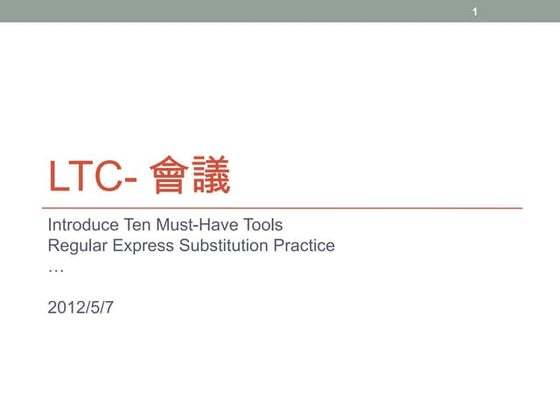 1

LTC- 會議

Introduce Ten Must-Have Tools
Regular Express Substitution Practice
…

2012/5/7